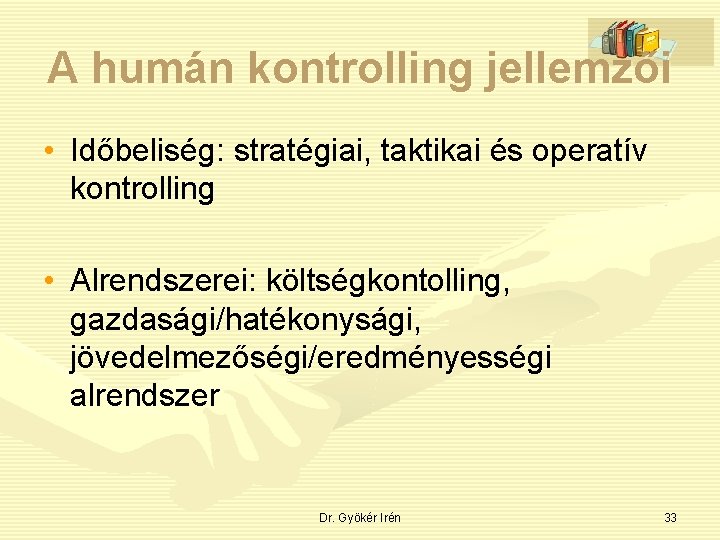 A humán kontrolling jellemzői

• Időbeliség: stratégiai, taktikai és operatív kontrolling

• Alrendszerei: költségkontolling, gazdasági/hatékonysági, jövedelmezőségi/eredményességi alrendszer

Dr. Gyökér Irén

33